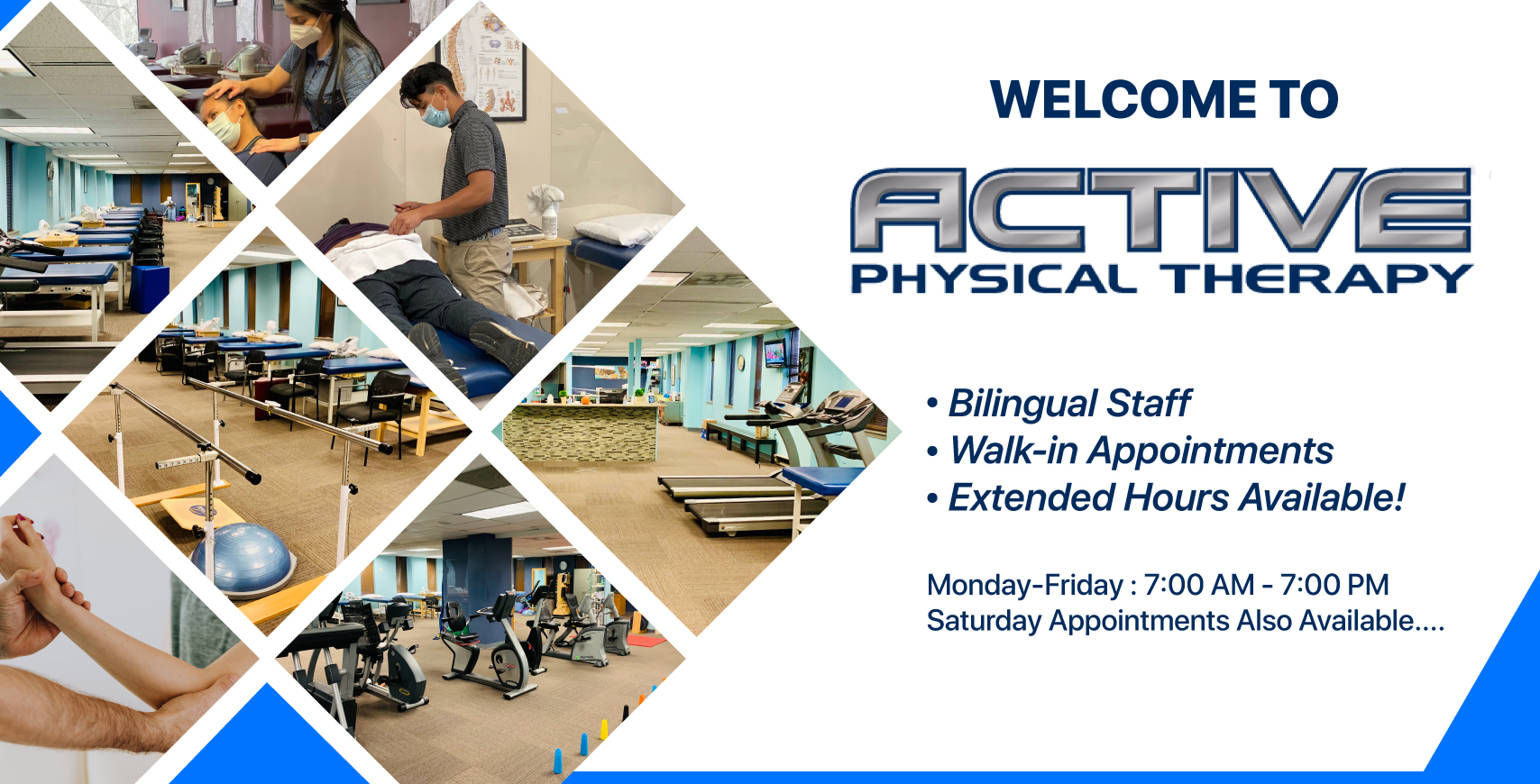 WELCOME TO

ACTIVE
PHYSICAL THERAPY

• Bilingual Staff
• Walk-in Appointments
• Extended Hours Available!

Monday-Friday : 7:00 AM - 7:00 PM
Saturday Appointments Also Available....